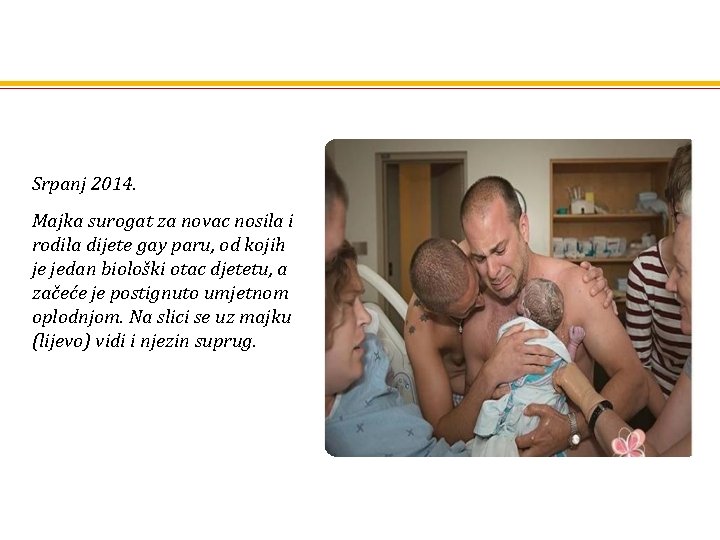 Srpanj 2014.

Majka surogat za novac nosila i rodila dijete gay paru, od kojih je jedan biološki otac djetetu, a začeće je postignuto umjetnom oplodnjom. Na slici se uz majku (lijevo) vidi i njezin suprug.